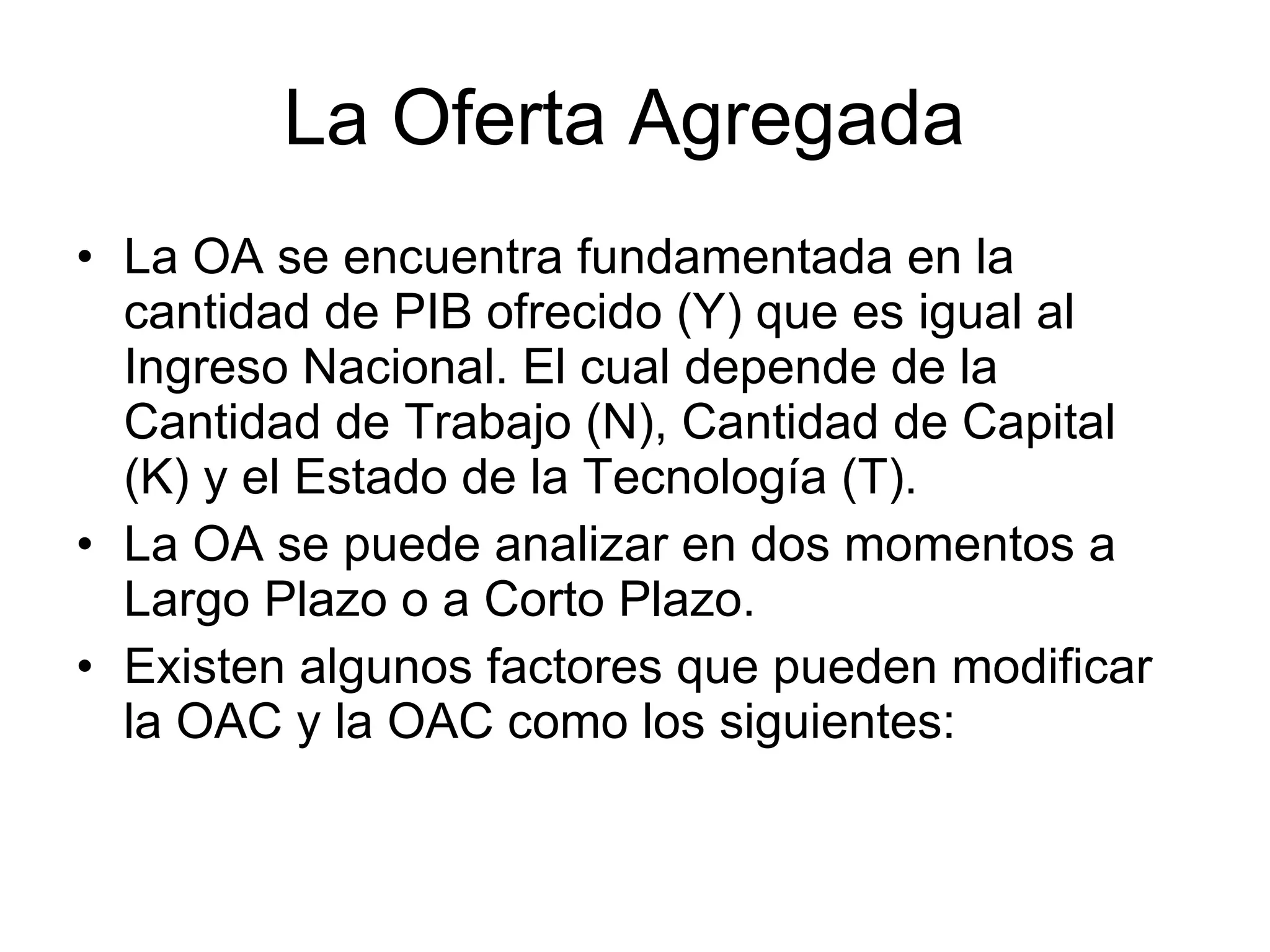 La Oferta Agregada

• La OA se encuentra fundamentada en la cantidad de PIB ofrecido (Y) que es igual al Ingreso Nacional. El cual depende de la Cantidad de Trabajo (N), Cantidad de Capital (K) y el Estado de la Tecnología (T).
• La OA se puede analizar en dos momentos a Largo Plazo o a Corto Plazo.
• Existen algunos factores que pueden modificar la OAC y la OAC como los siguientes: